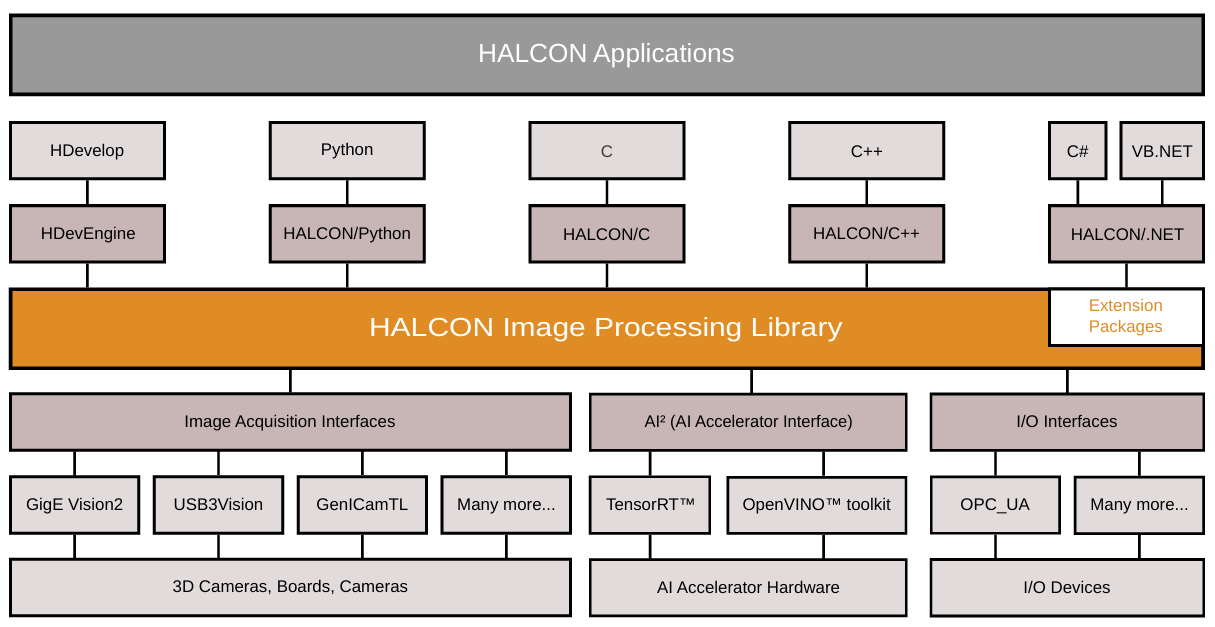 HALCON Applications

HDevelop

Python

C

C++

C#

VB.NET

HDevEngine

HALCON/Python

HALCON/C

HALCON/C++

HALCON/.NET

HALCON Image Processing Library

Extension Packages

Image Acquisition Interfaces

AI² (AI Accelerator Interface)

I/O Interfaces

GigE Vision2

USB3Vision

GenICamTL

Many more...

TensorRT™

OpenVINO™ toolkit

OPC_UA

Many more...

3D Cameras, Boards, Cameras

AI Accelerator Hardware

I/O Devices